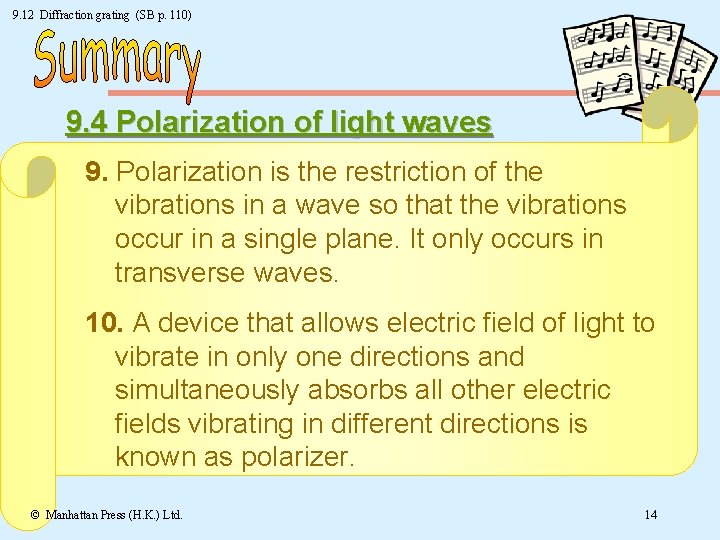 9.12 Diffraction grating (SB p. 110)

Summary

9.4 Polarization of light waves

9. Polarization is the restriction of the vibrations in a wave so that the vibrations occur in a single plane. It only occurs in transverse waves.

10. A device that allows electric field of light to vibrate in only one directions and simultaneously absorbs all other electric fields vibrating in different directions is known as polarizer.

© Manhattan Press (H.K.) Ltd.

14